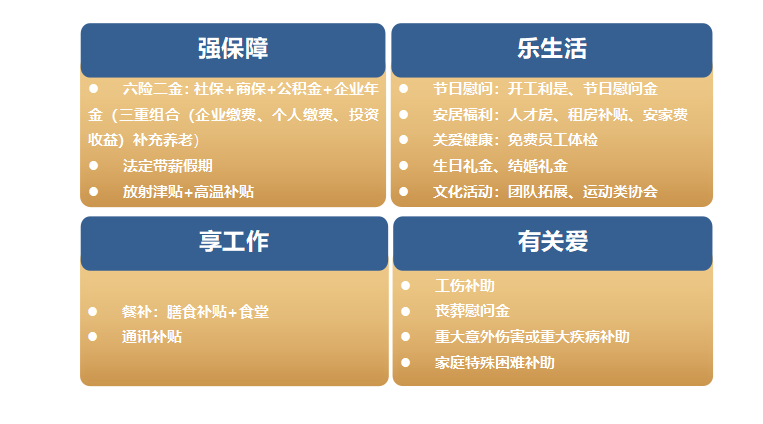 强保障

● 六险二金：社保+商保+公积金+企业年金（三重组合（企业缴费、个人缴费、投资收益）补充养老）
● 法定带薪假期
● 放射津贴+高温补贴

乐生活

● 节日慰问：开工利是、节日慰问金
● 安居福利：人才房、租房补贴、安家费
● 关爱健康：免费员工体检
● 生日礼金、结婚礼金
● 文化活动：团队拓展、运动类协会

享工作

● 餐补：膳食补贴+食堂
● 通讯补贴

有关爱

● 工伤补助
● 丧葬慰问金
● 重大意外伤害或重大疾病补助
● 家庭特殊困难补助